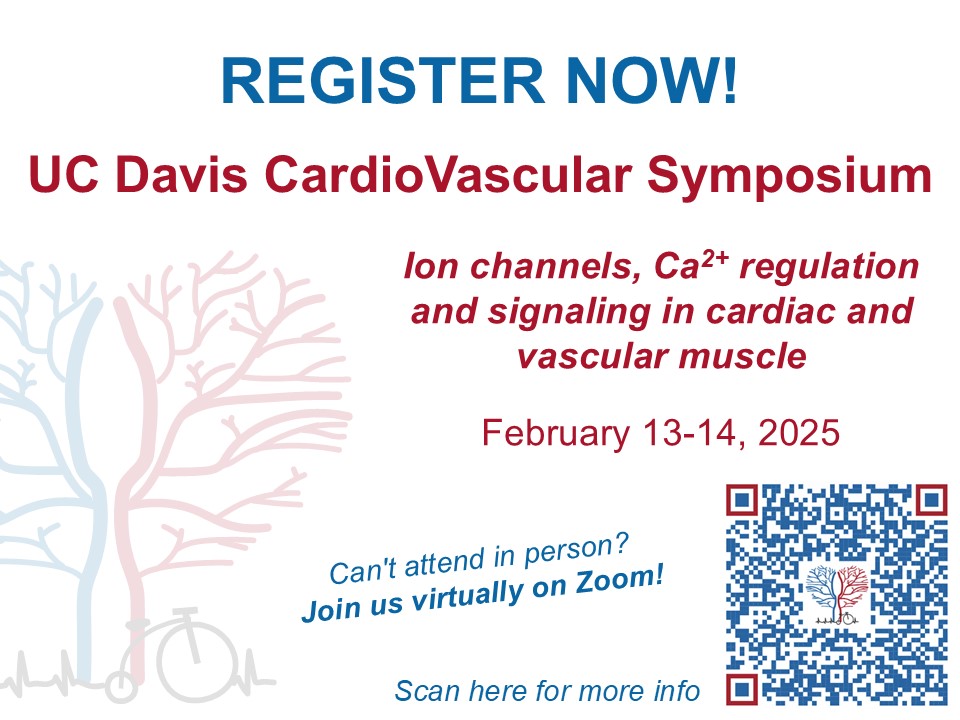 REGISTER NOW!

UC Davis CardioVascular Symposium

Ion channels, $Ca^{2+}$ regulation and signaling in cardiac and vascular muscle

February 13-14, 2025

Can't attend in person?
Join us virtually on Zoom!

Scan here for more info